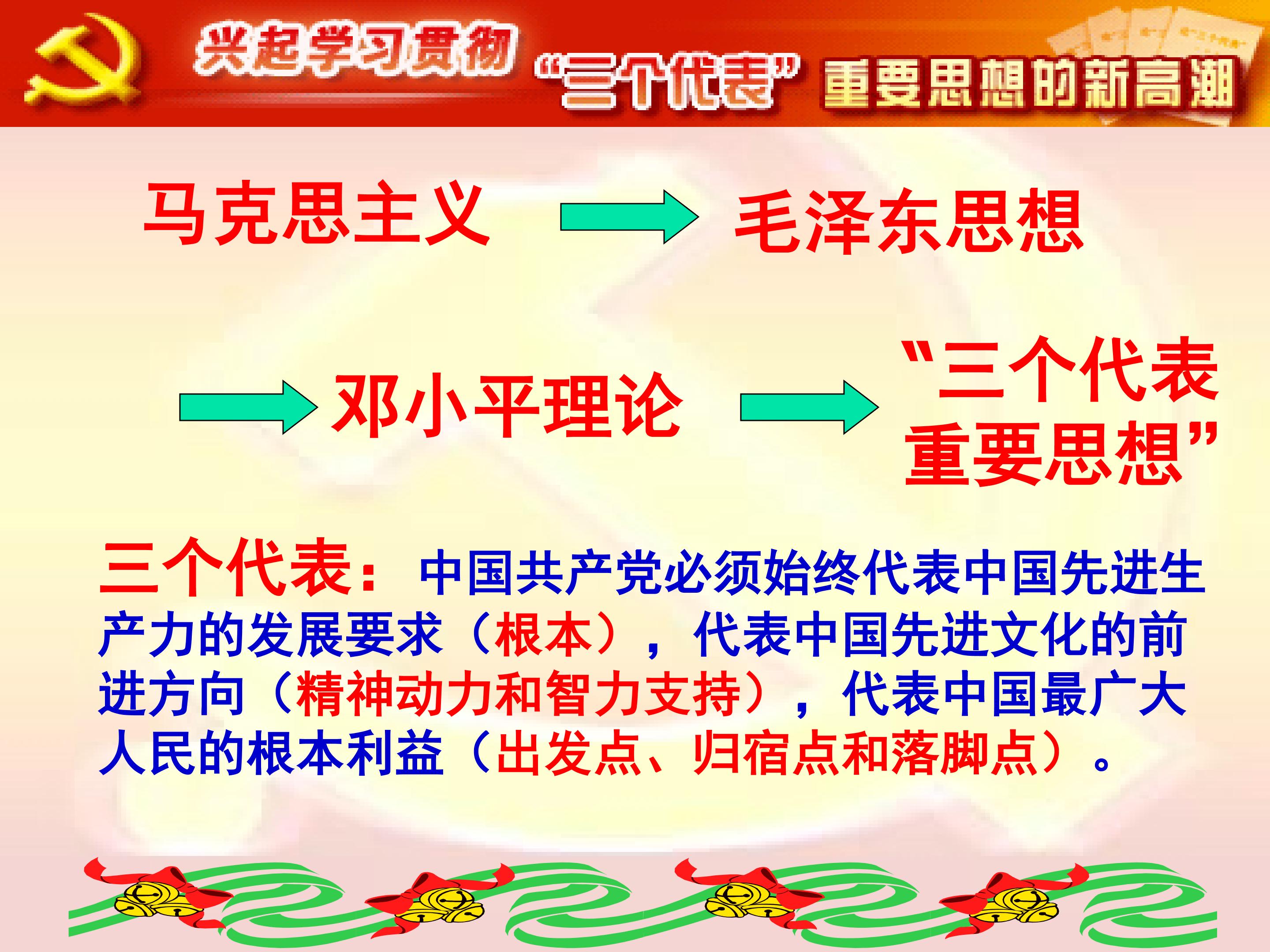 兴起学习贯彻“三个代表”重要思想的新高潮

马克思主义 毛泽东思想

邓小平理论 “三个代表重要思想”

三个代表：中国共产党必须始终代表中国先进生产力的发展要求（根本），代表中国先进文化的前进方向（精神动力和智力支持），代表中国最广大人民的根本利益（出发点、归宿点和落脚点）。